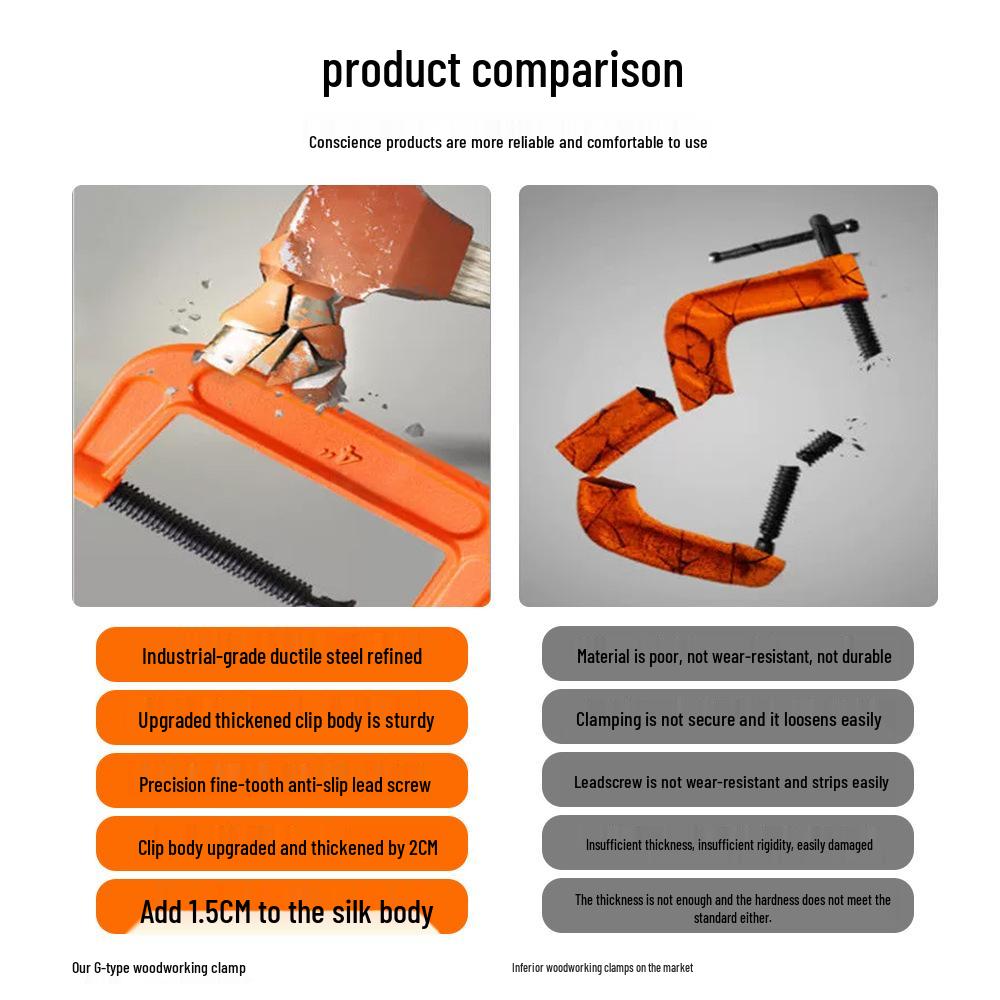 product comparison

Conscience products are more reliable and comfortable to use

Industrial-grade ductile steel refined

Upgraded thickened clip body is sturdy

Precision fine-tooth anti-slip lead screw

Clip body upgraded and thickened by 2CM

Add 1.5CM to the silk body

Our G-type woodworking clamp

Material is poor, not wear-resistant, not durable

Clamping is not secure and it loosens easily

Leadscrew is not wear-resistant and strips easily

Insufficient thickness, insufficient rigidity, easily damaged

The thickness is not enough and the hardness does not meet the standard either.

Inferior woodworking clamps on the market